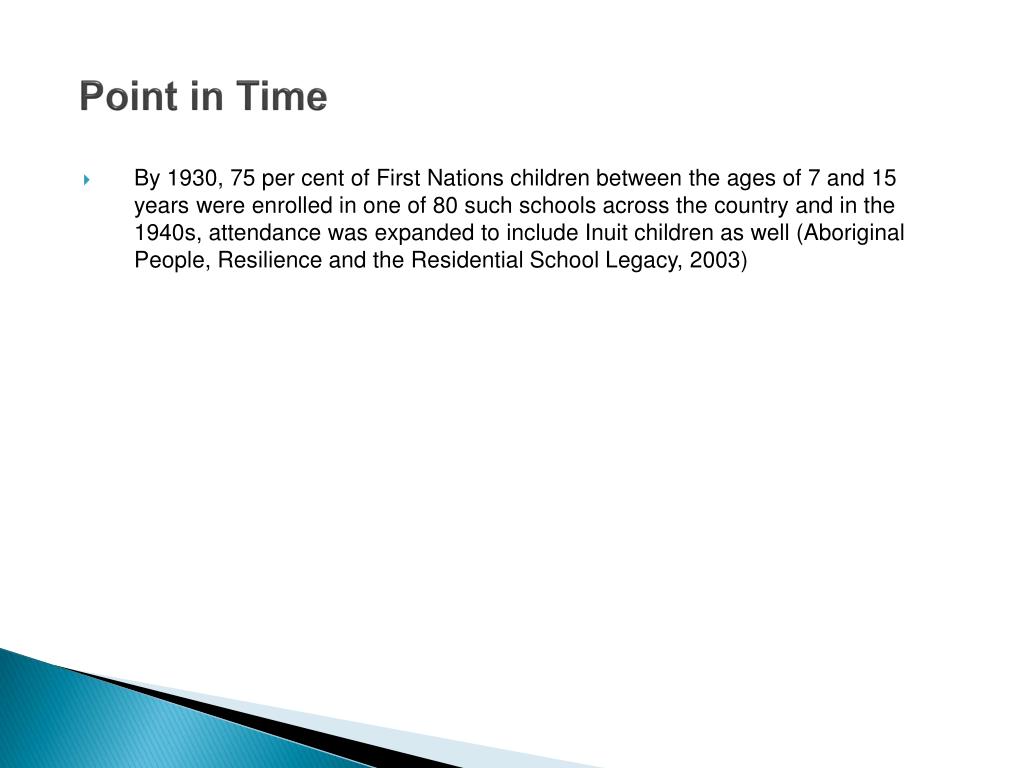 Point in Time

By 1930, 75 per cent of First Nations children between the ages of 7 and 15 years were enrolled in one of 80 such schools across the country and in the 1940s, attendance was expanded to include Inuit children as well (Aboriginal People, Resilience and the Residential School Legacy, 2003)